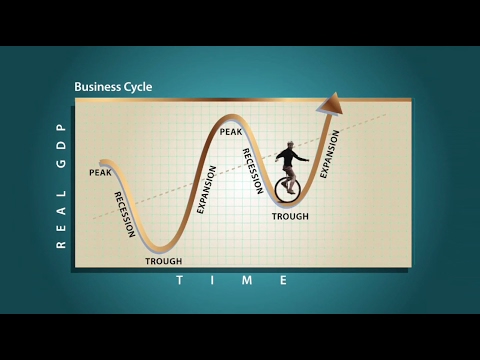 Business Cycle

REAL GDP

PEAK
RECESSION
TROUGH
EXPANSION
PEAK
RECESSION
TROUGH
EXPANSION

TIME